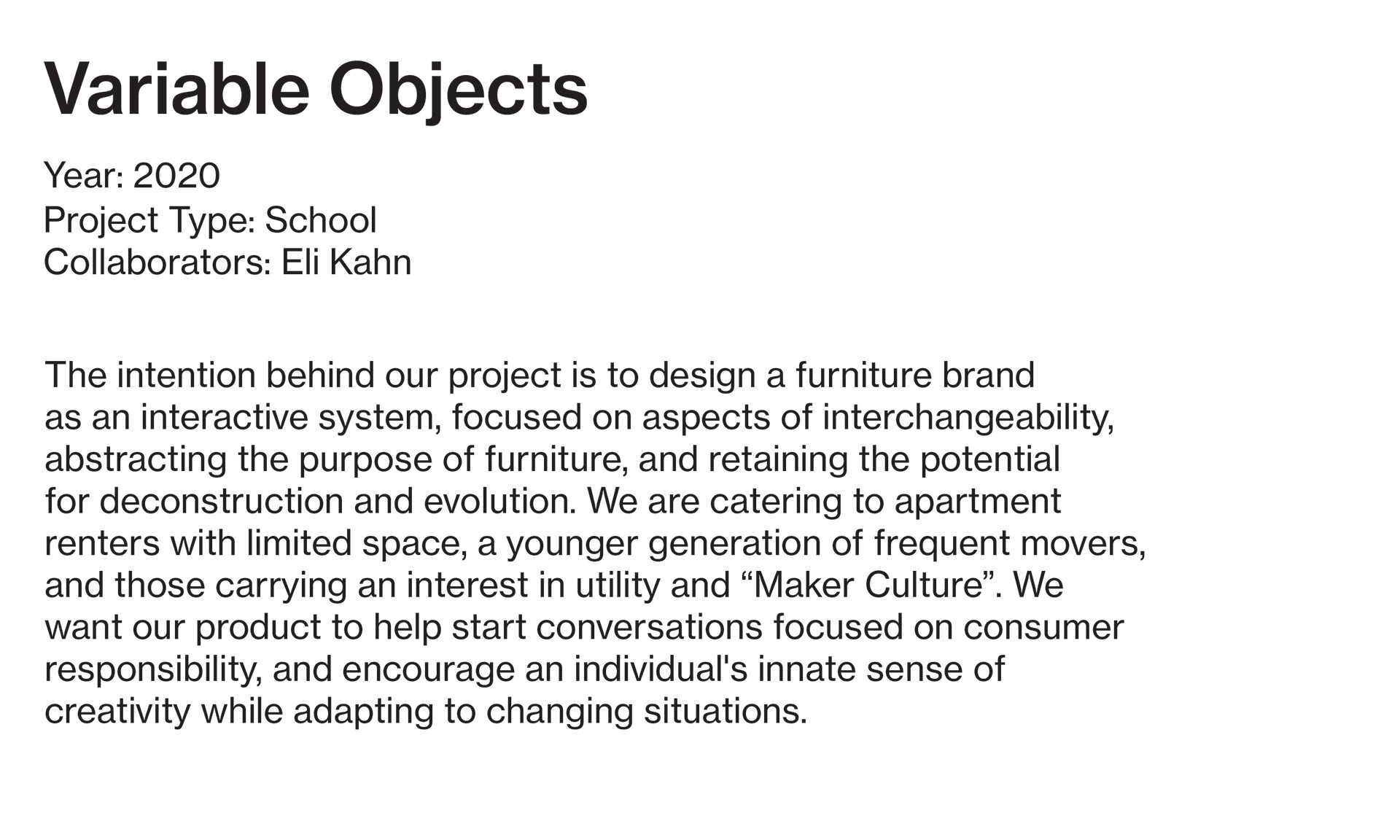 Variable Objects

Year: 2020
Project Type: School
Collaborators: Eli Kahn

The intention behind our project is to design a furniture brand as an interactive system, focused on aspects of interchangeability, abstracting the purpose of furniture, and retaining the potential for deconstruction and evolution. We are catering to apartment renters with limited space, a younger generation of frequent movers, and those carrying an interest in utility and “Maker Culture”. We want our product to help start conversations focused on consumer responsibility, and encourage an individual's innate sense of creativity while adapting to changing situations.